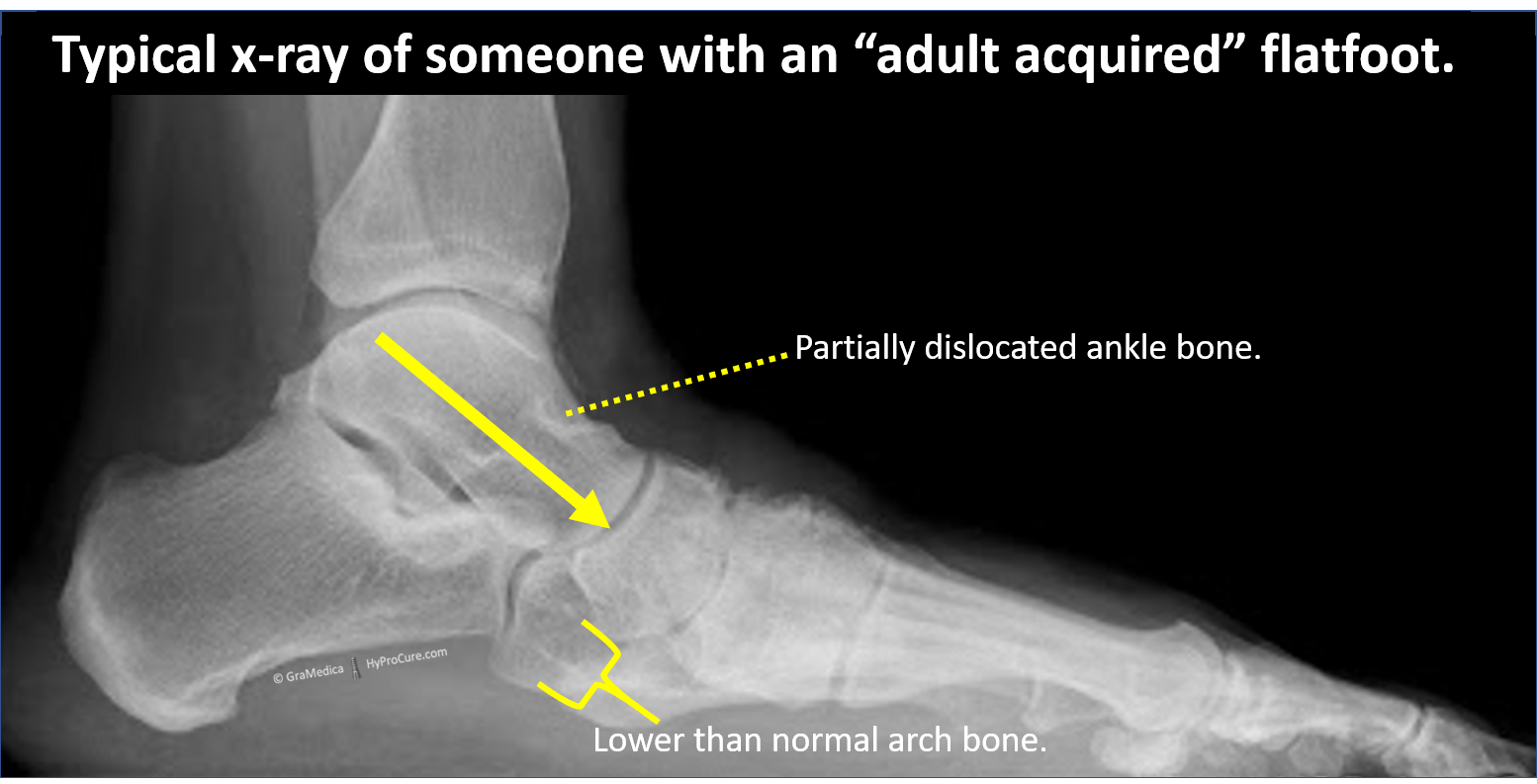 Typical x-ray of someone with an “adult acquired” flatfoot.

Partially dislocated ankle bone.

© GraMedica HyProCure.com

Lower than normal arch bone.